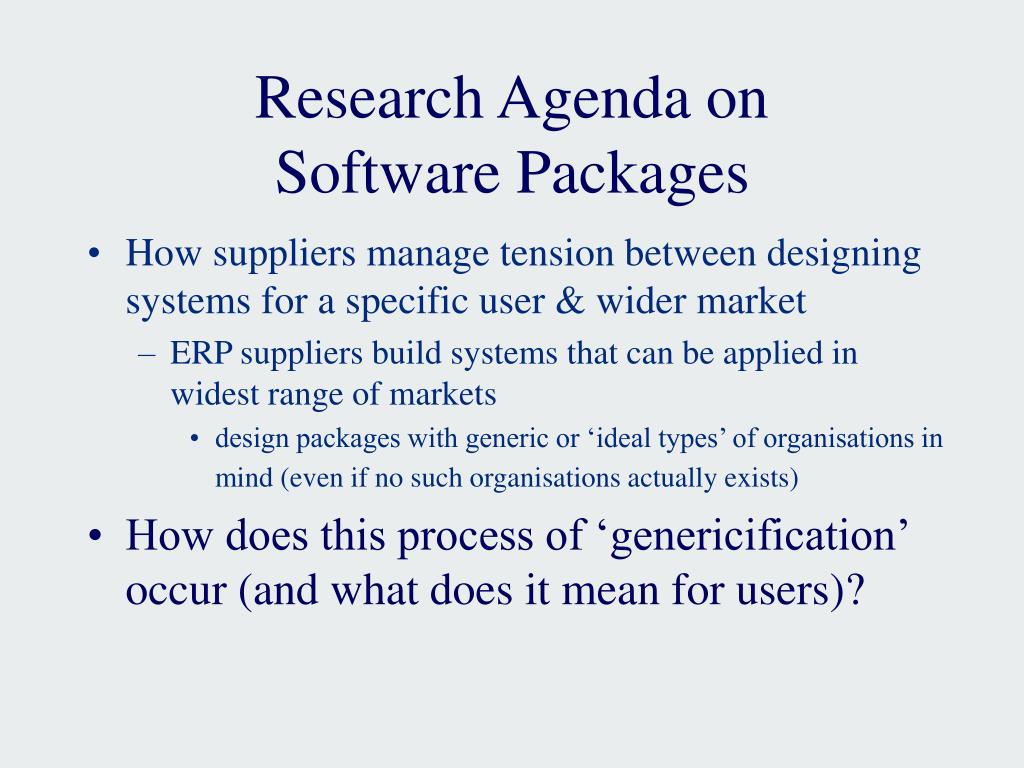 Research Agenda on
Software Packages

• How suppliers manage tension between designing systems for a specific user & wider market
– ERP suppliers build systems that can be applied in widest range of markets
• design packages with generic or ‘ideal types’ of organisations in mind (even if no such organisations actually exists)

• How does this process of ‘genericification’ occur (and what does it mean for users)?